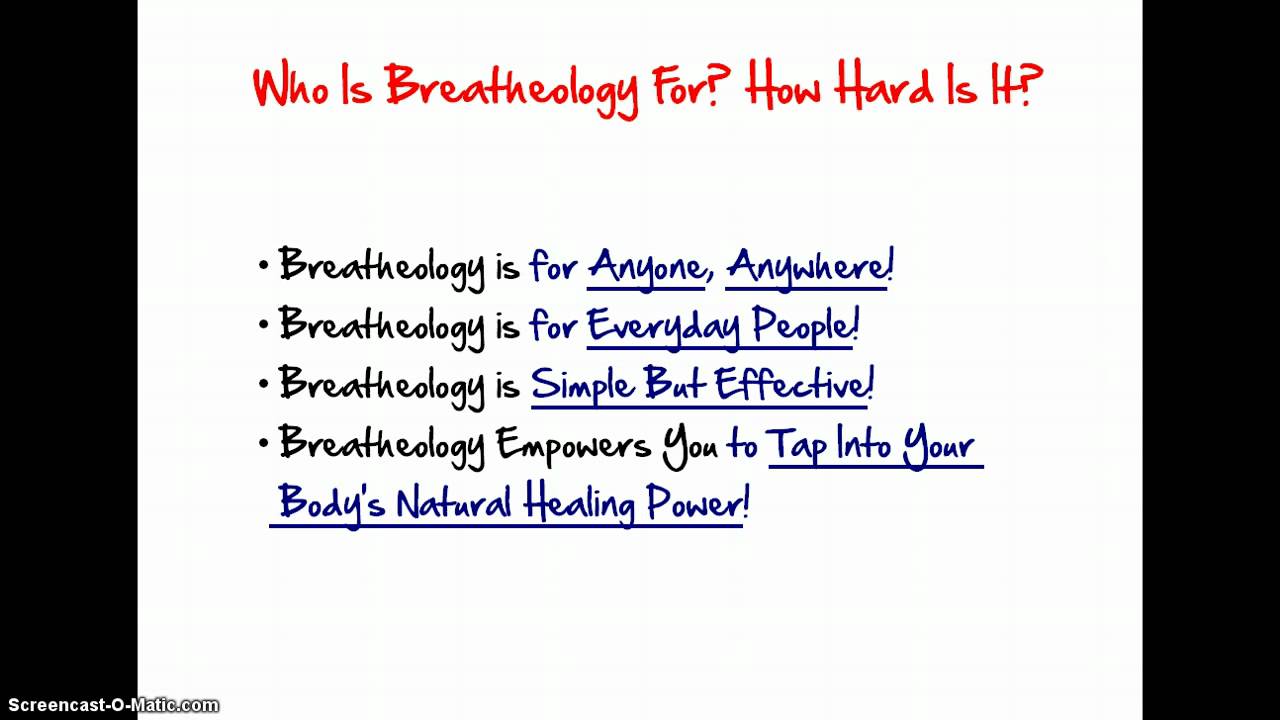 Who Is Breatheology For? How Hard Is It?

• Breatheology is for Anyone, Anywhere!
• Breatheology is for Everyday People!
• Breatheology is Simple But Effective!
• Breatheology Empowers You to Tap Into Your Body's Natural Healing Power!

Screencast-O-Matic.com